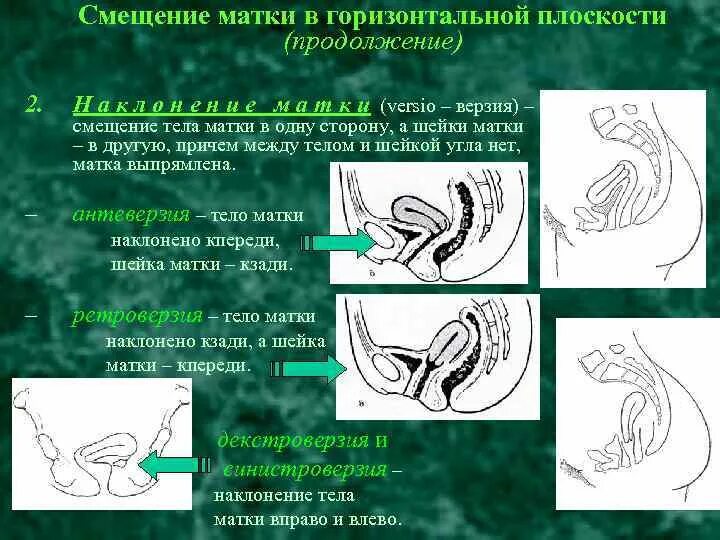 Смещение матки в горизонтальной плоскости
(продолжение)

2. Наклонение матки (versio – верзия) – смещение тела матки в одну сторону, а шейки матки – в другую, причем между телом и шейкой угла нет, матка выпрямлена.

– антеверзия – тело матки наклонено кпереди, шейка матки – кзади.

б

– ретроверзия – тело матки наклонено кзади, а шейка матки – кпереди.

в

декстроверзия и синистроверзия – наклонение тела матки вправо и влево.